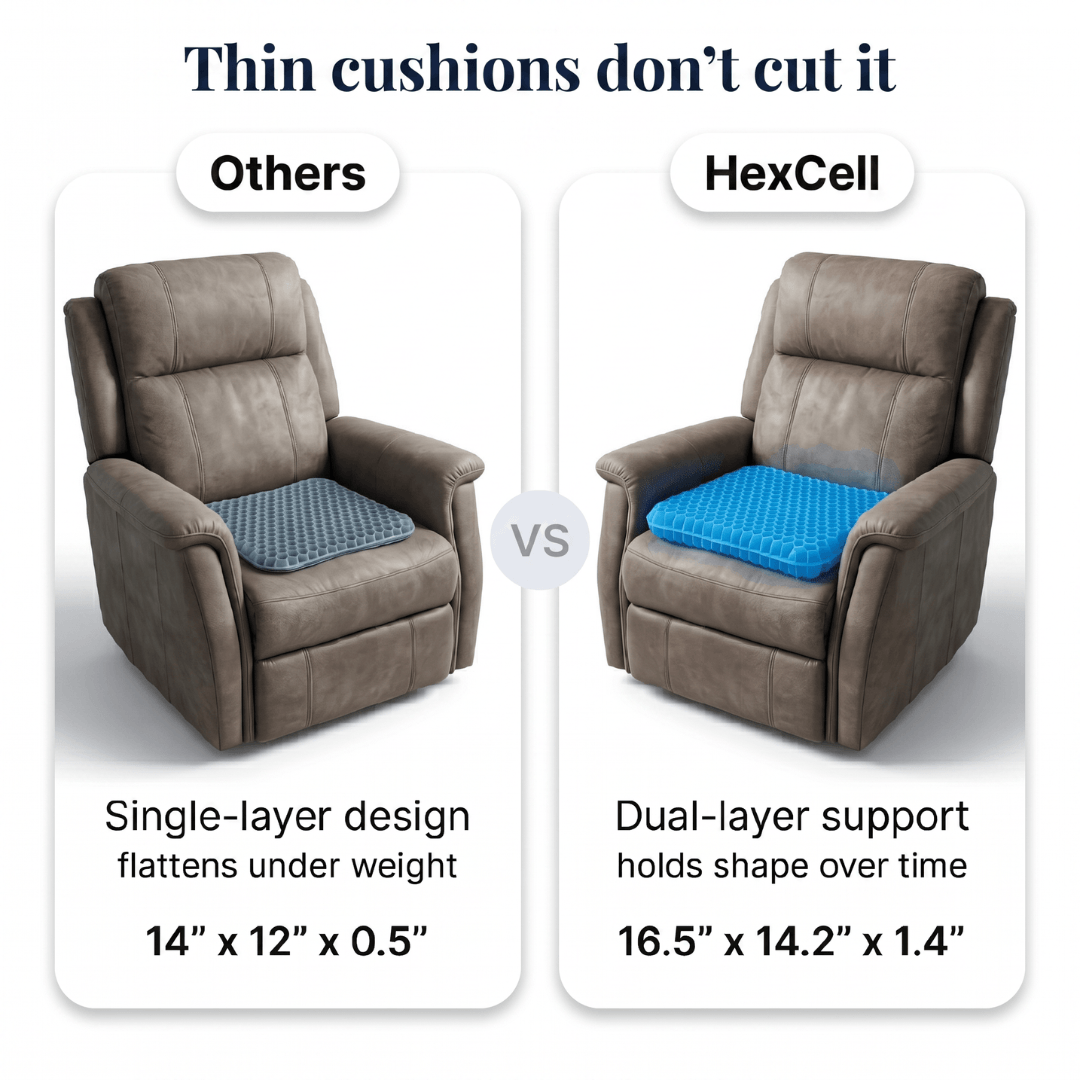 Thin cushions don’t cut it

Others

Single-layer design
flattens under weight

14” x 12” x 0.5”

VS

HexCell

Dual-layer support
holds shape over time

16.5” x 14.2” x 1.4”